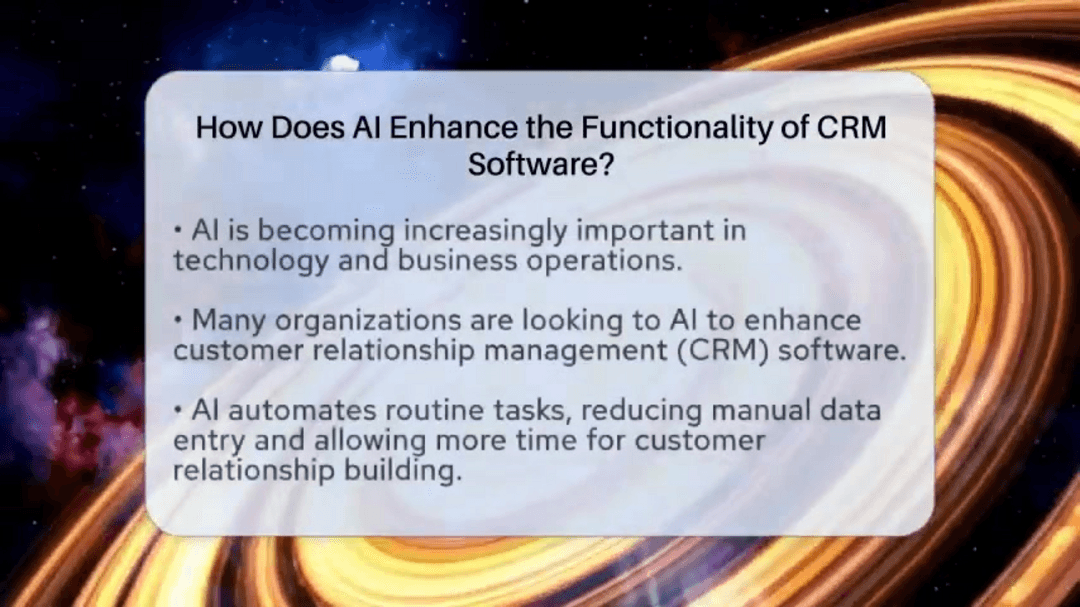 How Does AI Enhance the Functionality of CRM Software?

• AI is becoming increasingly important in technology and business operations.

• Many organizations are looking to AI to enhance customer relationship management (CRM) software.

• AI automates routine tasks, reducing manual data entry and allowing more time for customer relationship building.